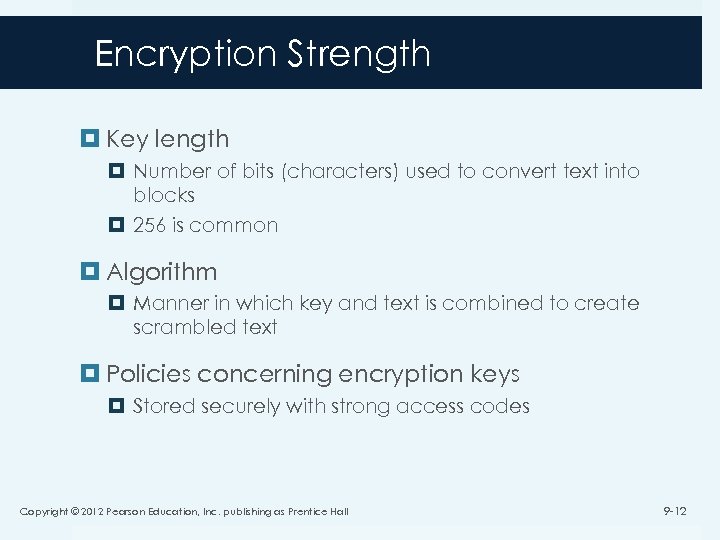 Encryption Strength

Key length

Number of bits (characters) used to convert text into blocks

256 is common

Algorithm

Manner in which key and text is combined to create scrambled text

Policies concerning encryption keys

Stored securely with strong access codes

Copyright © 2012 Pearson Education, Inc. publishing as Prentice Hall

9-12